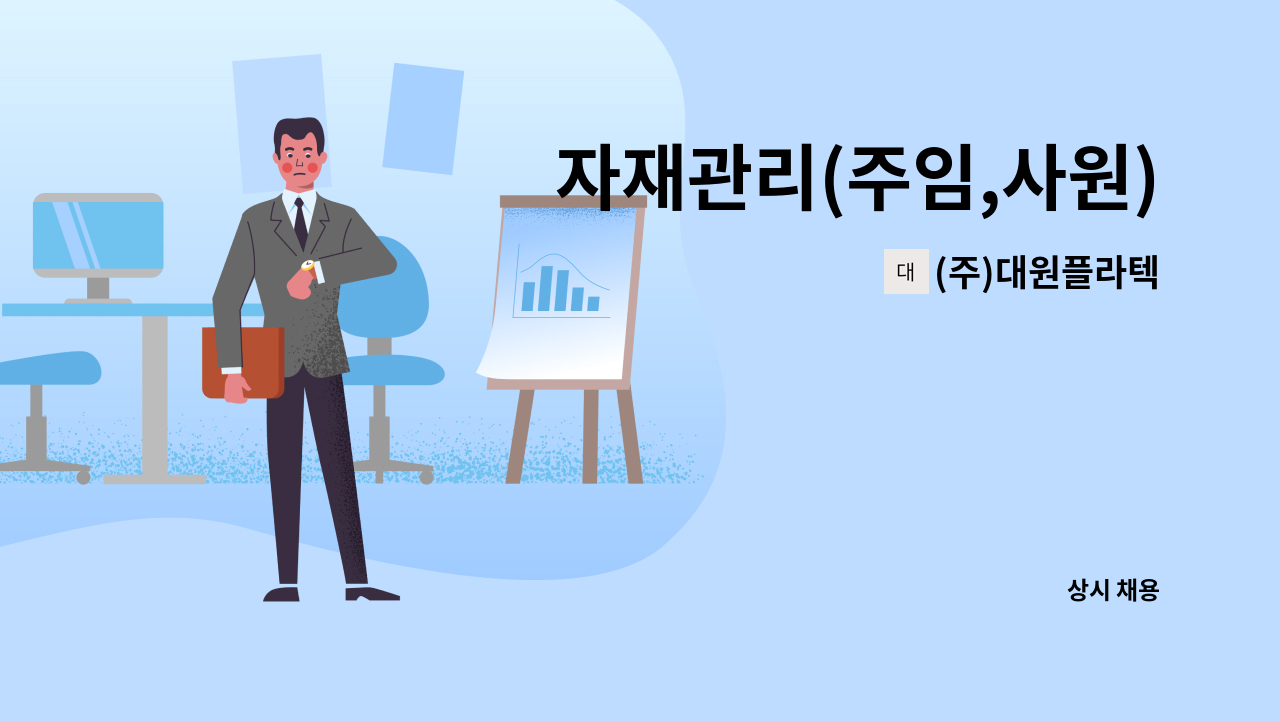 자재관리(주임,사원)

대 (주)대원플라텍

상시 채용